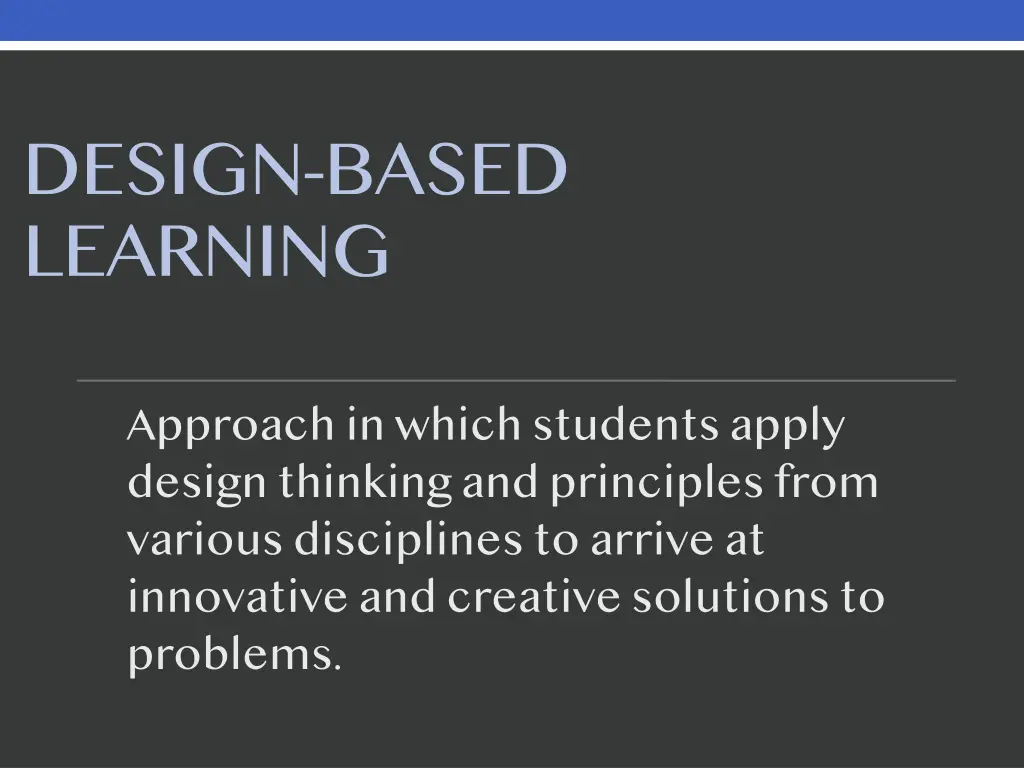 DESIGN-BASED LEARNING

Approach in which students apply design thinking and principles from various disciplines to arrive at innovative and creative solutions to problems.